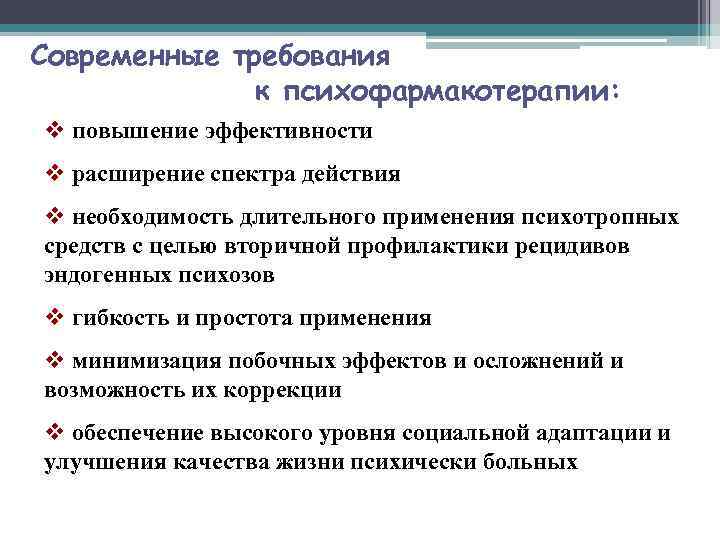 Современные требования к психофармакотерапии:

❖ повышение эффективности

❖ расширение спектра действия

❖ необходимость длительного применения психотропных средств с целью вторичной профилактики рецидивов эндогенных психозов

❖ гибкость и простота применения

❖ минимизация побочных эффектов и осложнений и возможность их коррекции

❖ обеспечение высокого уровня социальной адаптации и улучшения качества жизни психически больных